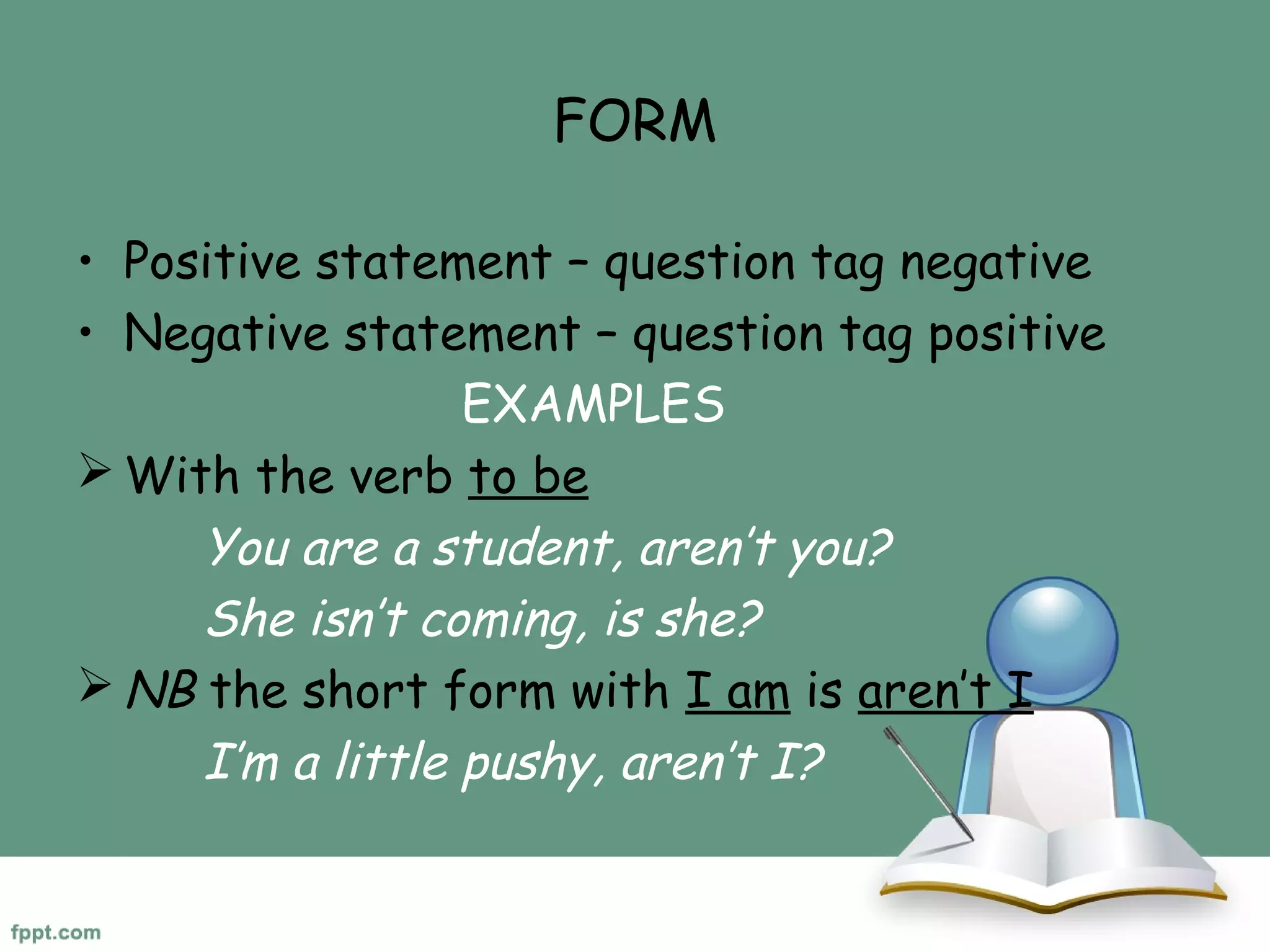 FORM

• Positive statement – question tag negative
• Negative statement – question tag positive

EXAMPLES

➢ With the verb to be

You are a student, aren't you?

She isn't coming, is she?

➢ NB the short form with I am is aren't I

I'm a little pushy, aren't I?

fppt.com